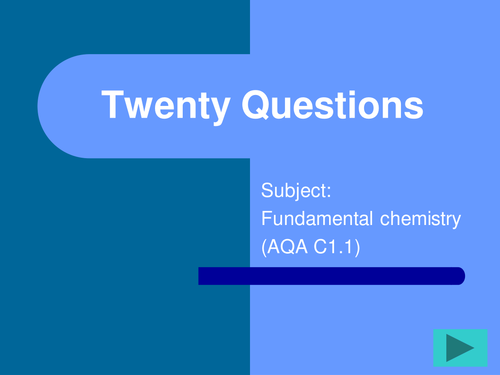 Twenty Questions

Subject:
Fundamental chemistry
(AQA C1.1)